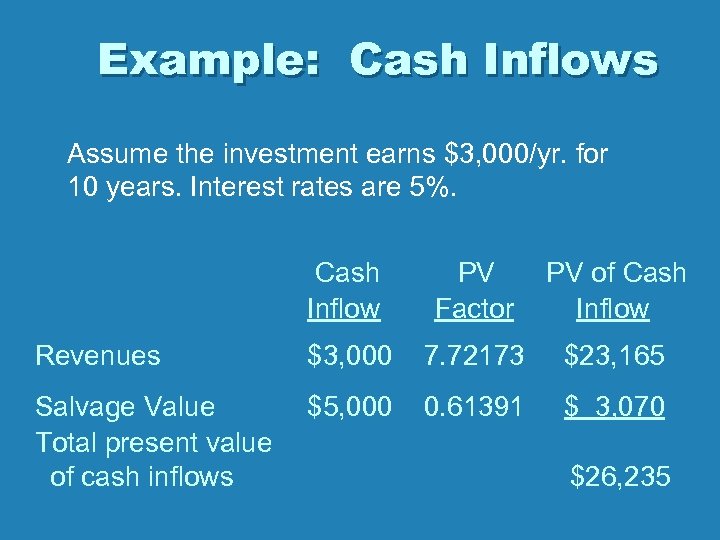 Example: Cash Inflows

Assume the investment earns \$3,000/yr. for 10 years. Interest rates are 5%.

| | Cash Inflow | PV Factor | PV of Cash Inflow |
|---|---|---|---|
| Revenues | \$3,000 | 7.72173 | \$23,165 |
| Salvage Value | \$5,000 | 0.61391 | \$ 3,070 |
| Total present value of cash inflows | | | \$26,235 |